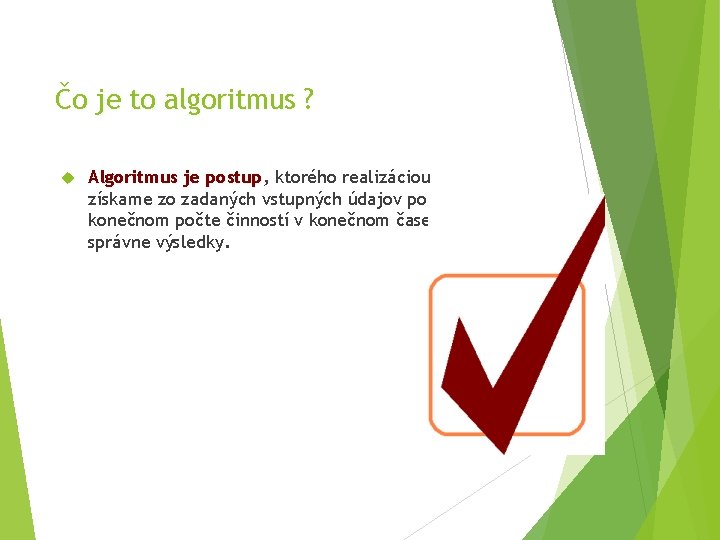 Čo je to algoritmus ?

Algoritmus je postup, ktorého realizáciou získame zo zadaných vstupných údajov po konečnom počte činností v konečnom čase správne výsledky.